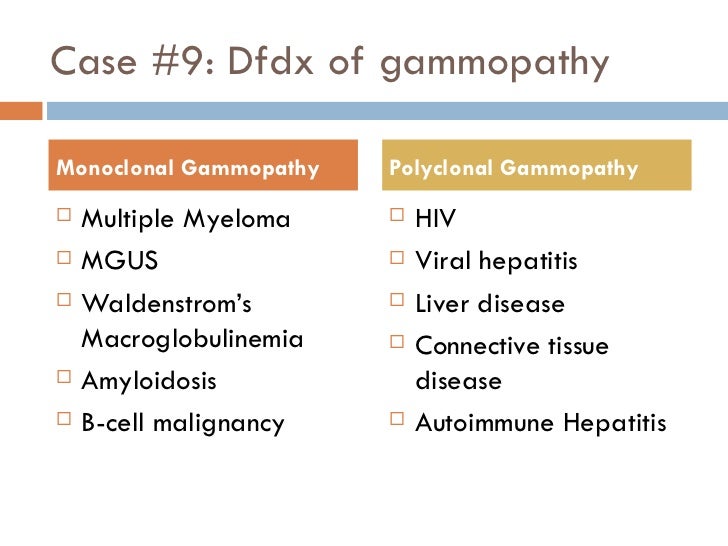 Case #9: Dfdx of gammopathy

Monoclonal Gammopathy

□ Multiple Myeloma
□ MGUS
□ Waldenstrom's Macroglobulinemia
□ Amyloidosis
□ B-cell malignancy

Polyclonal Gammopathy

□ HIV
□ Viral hepatitis
□ Liver disease
□ Connective tissue disease
□ Autoimmune Hepatitis